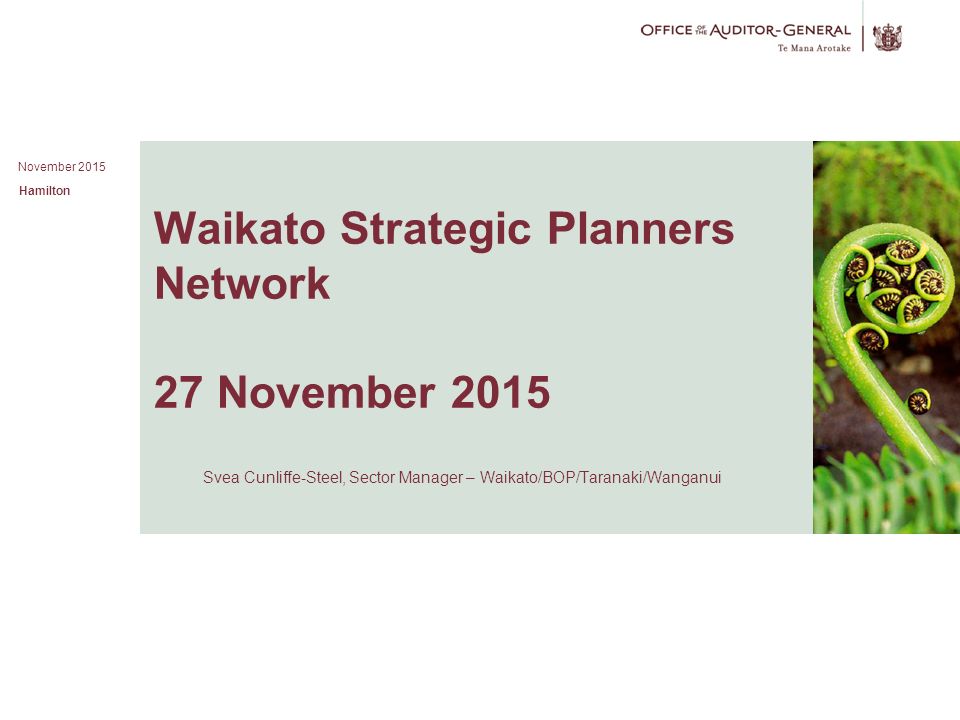 OFFICE OF THE AUDITOR-GENERAL
Te Mana Arotake

November 2015
Hamilton

Waikato Strategic Planners Network

27 November 2015

Svea Cunliffe-Steel, Sector Manager – Waikato/BOP/Taranaki/Wanganui